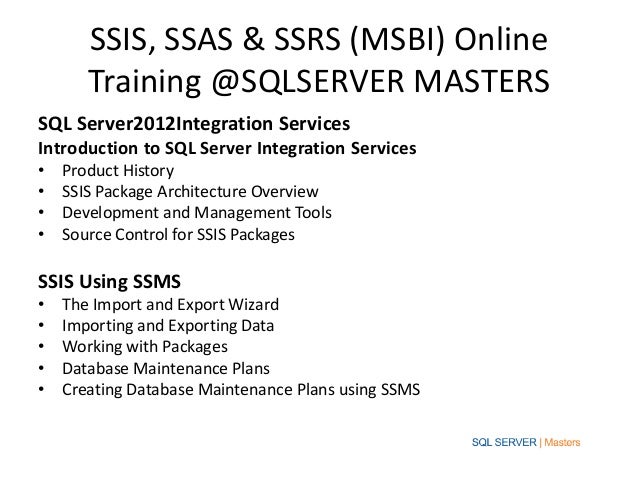 SSIS, SSAS & SSRS (MSBI) Online Training @SQLSERVER MASTERS

SQL Server2012Integration Services
Introduction to SQL Server Integration Services
• Product History
• SSIS Package Architecture Overview
• Development and Management Tools
• Source Control for SSIS Packages

SSIS Using SSMS
• The Import and Export Wizard
• Importing and Exporting Data
• Working with Packages
• Database Maintenance Plans
• Creating Database Maintenance Plans using SSMS

SQL SERVER | Masters